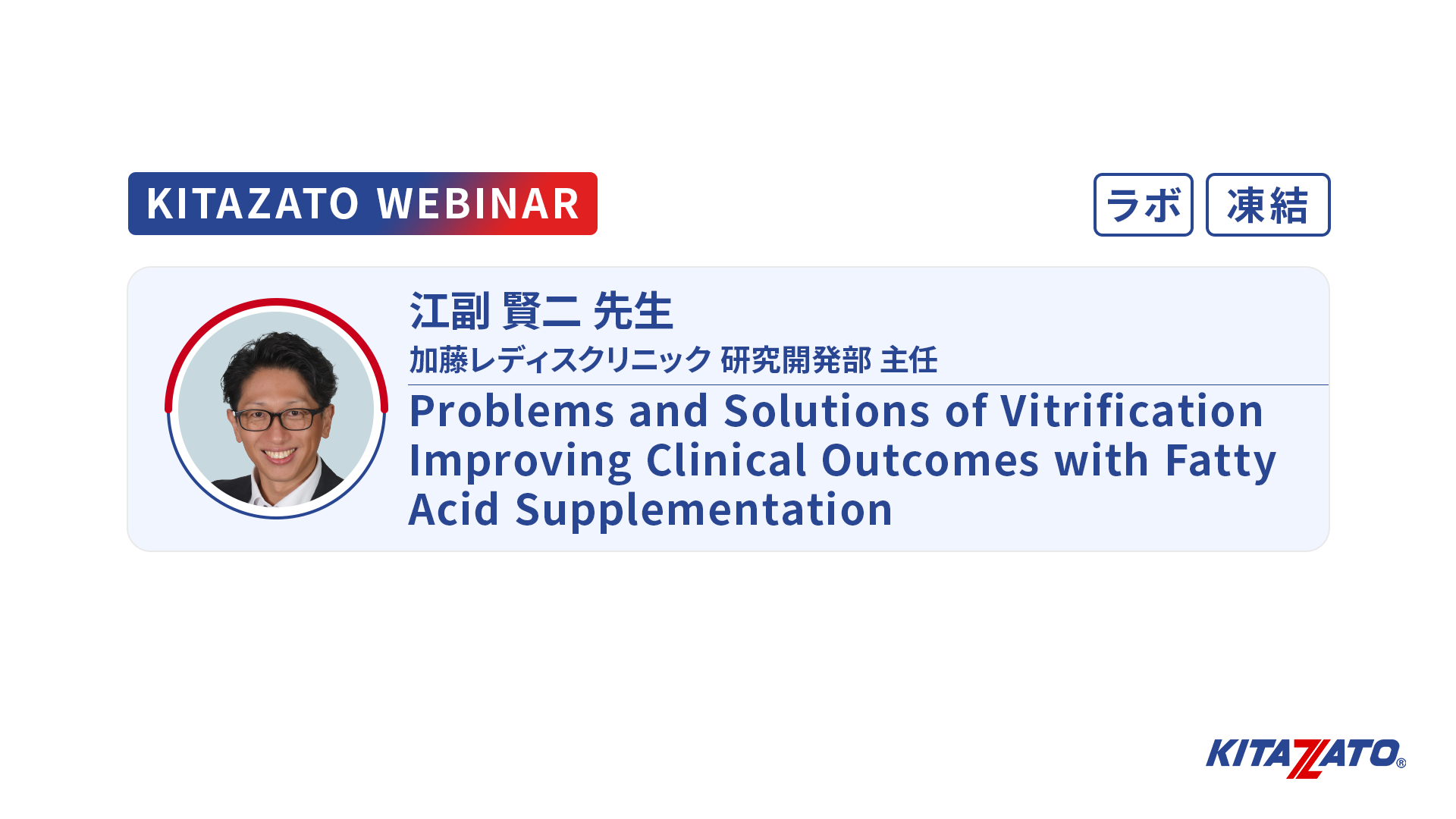 KITAZATO WEBINAR

ラボ 凍結

江副 賢二 先生
加藤レディスクリニック 研究開発部 主任

Problems and Solutions of Vitrification Improving Clinical Outcomes with Fatty Acid Supplementation

KITAZATO®